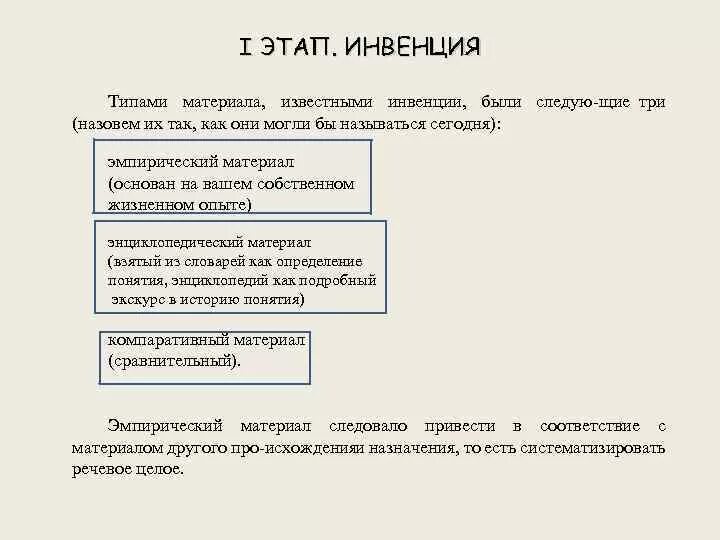 I ЭТАП. ИНВЕНЦИЯ

Типами материала, известными инвенции, были следую-щие три (назовем их так, как они могли бы называться сегодня):

эмпирический материал (основан на вашем собственном жизненном опыте)

энциклопедический материал (взятый из словарей как определение понятия, энциклопедий как подробный экскурс в историю понятия)

компаративный материал (сравнительный).

Эмпирический материал следовало привести в соответствие с материалом другого про-исхожденияи назначения, то есть систематизировать речевое целое.